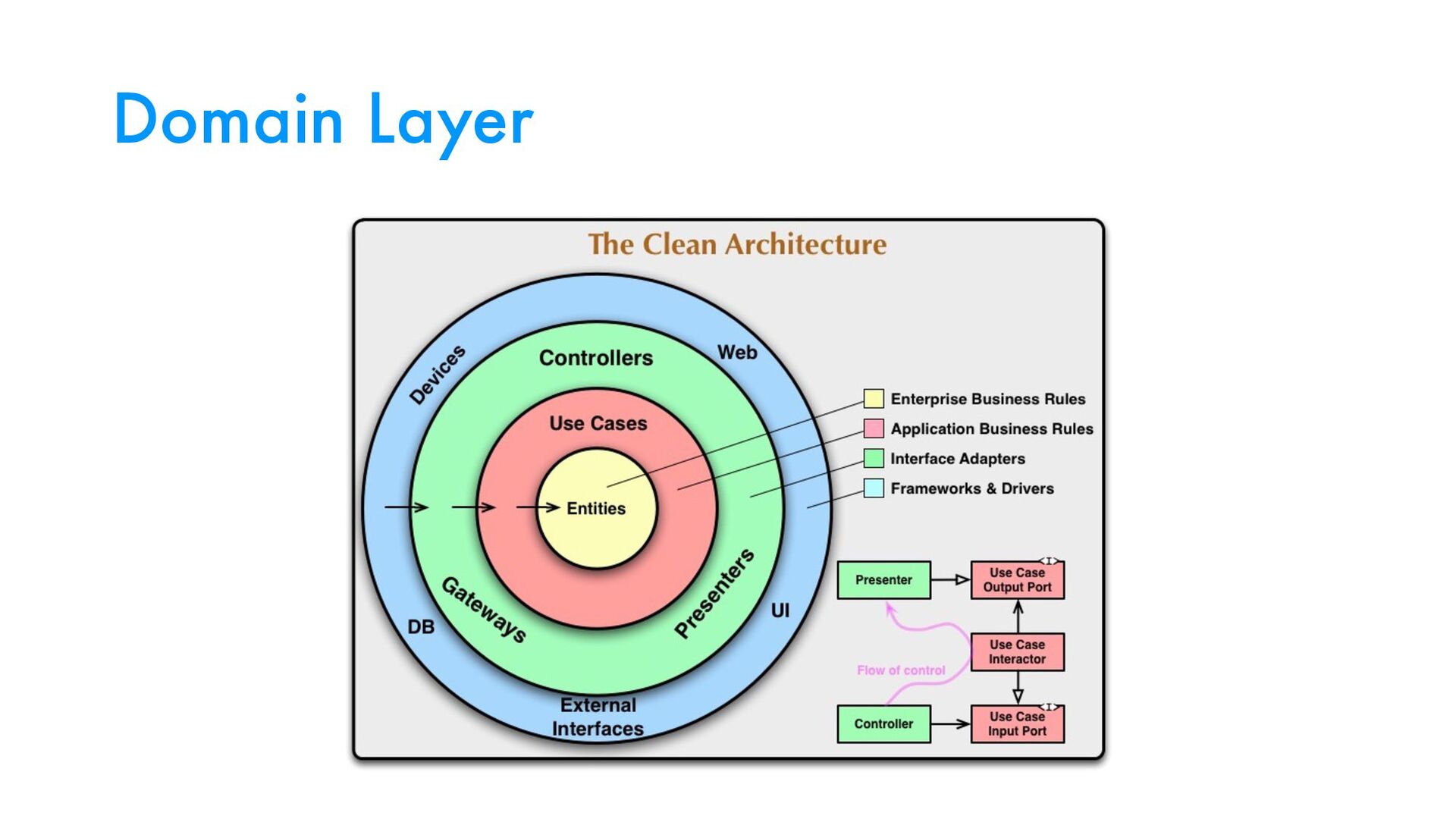 Domain Layer

The Clean Architecture

Devices

Web

Controllers

Use Cases

Entities

Gateways

Presenters

DB

UI

External Interfaces

Enterprise Business Rules

Application Business Rules

Interface Adapters

Frameworks & Drivers

Presenter

<I>
Use Case Output Port

Use Case Interactor

Flow of control

Controller

<I>
Use Case Input Port